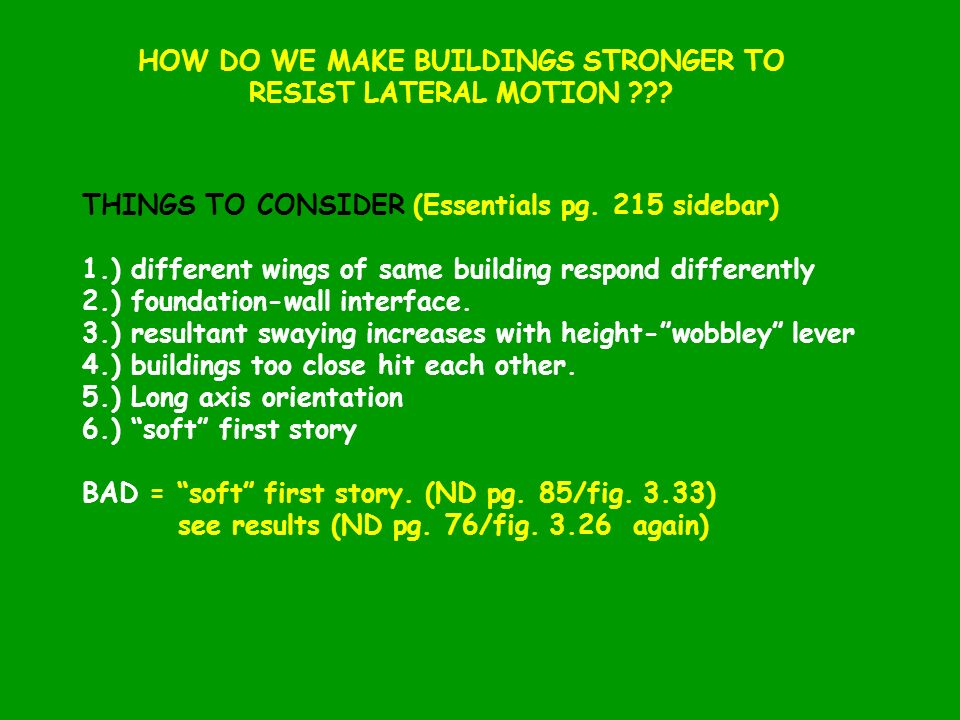 HOW DO WE MAKE BUILDINGS STRONGER TO RESIST LATERAL MOTION ???

THINGS TO CONSIDER (Essentials pg. 215 sidebar)

1.) different wings of same building respond differently
2.) foundation-wall interface.
3.) resultant swaying increases with height-"wobbley" lever
4.) buildings too close hit each other.
5.) Long axis orientation
6.) "soft" first story

BAD = "soft" first story. (ND pg. 85/fig. 3.33)
see results (ND pg. 76/fig. 3.26 again)